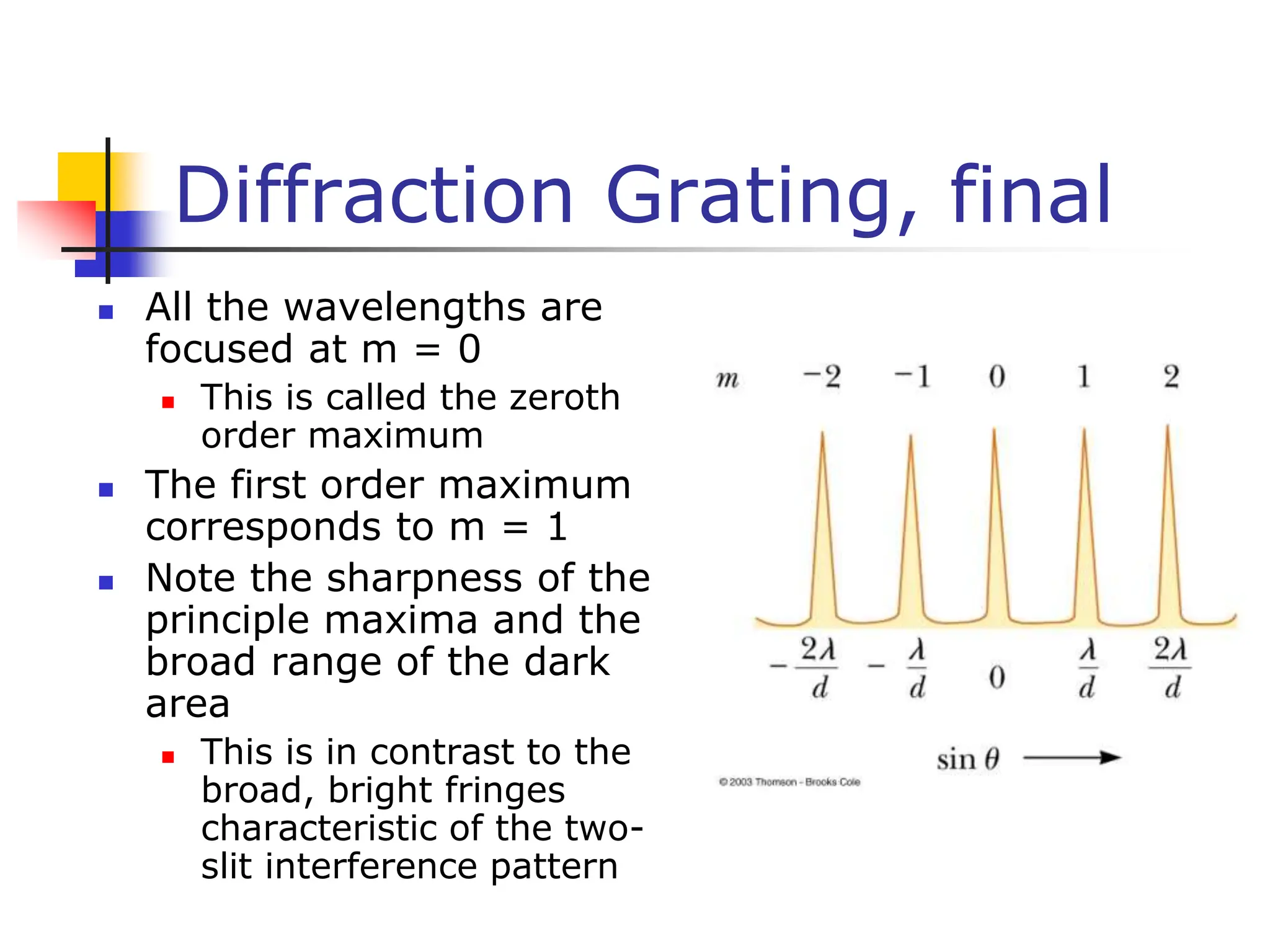 Diffraction Grating, final

All the wavelengths are focused at m = 0

This is called the zeroth order maximum

The first order maximum corresponds to m = 1

Note the sharpness of the principle maxima and the broad range of the dark area

This is in contrast to the broad, bright fringes characteristic of the two-slit interference pattern

$m$ $-2$ $-1$ $0$ $1$ $2$

$-\frac{2\lambda}{d}$ $-\frac{\lambda}{d}$ $0$ $\frac{\lambda}{d}$ $\frac{2\lambda}{d}$

$\sin\theta$

© 2003 Thomson - Brooks Cole